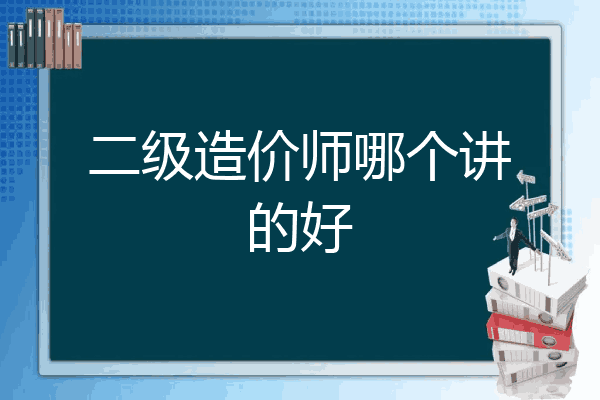 二级造价师哪个讲的好